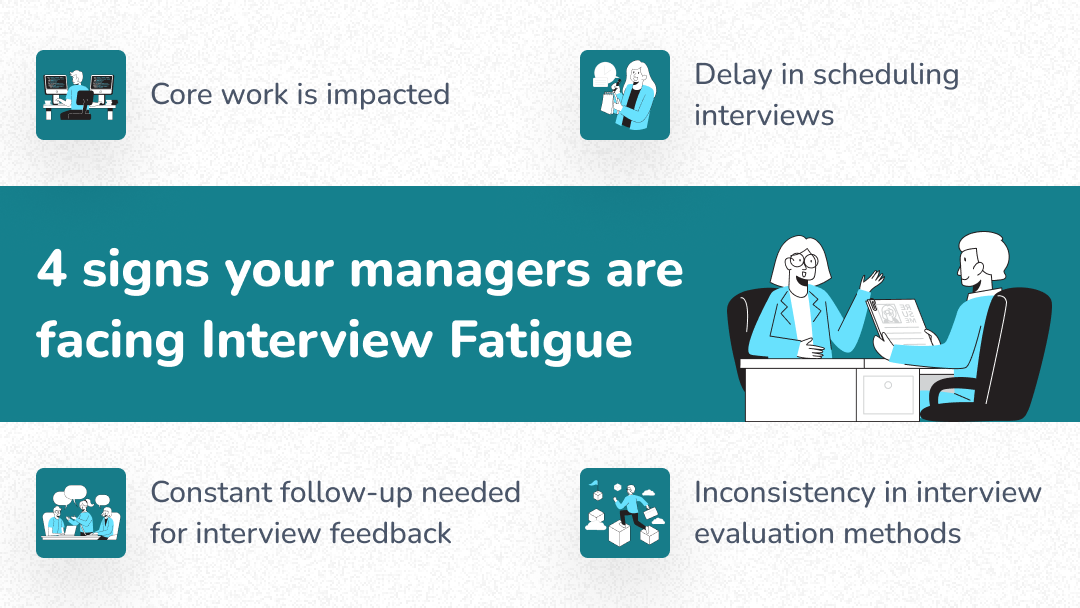 Core work is impacted

Delay in scheduling interviews

4 signs your managers are facing Interview Fatigue

Constant follow-up needed for interview feedback

Inconsistency in interview evaluation methods